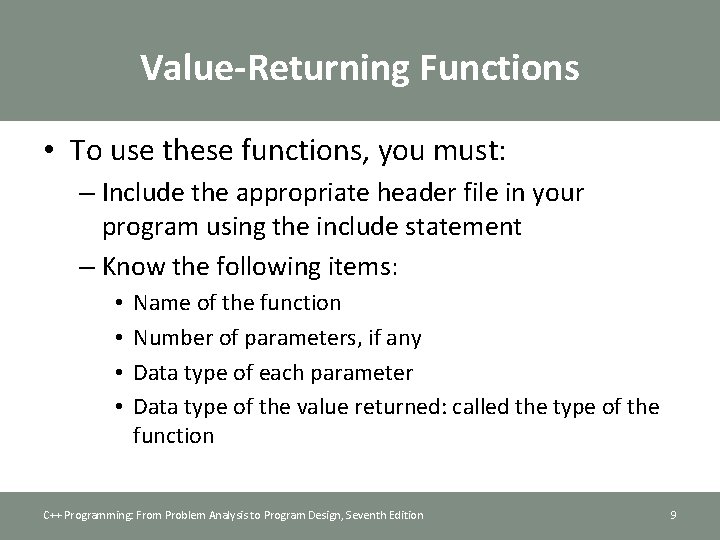 Value-Returning Functions

• To use these functions, you must:
– Include the appropriate header file in your program using the include statement
– Know the following items:
• Name of the function
• Number of parameters, if any
• Data type of each parameter
• Data type of the value returned: called the type of the function

C++ Programming: From Problem Analysis to Program Design, Seventh Edition 9